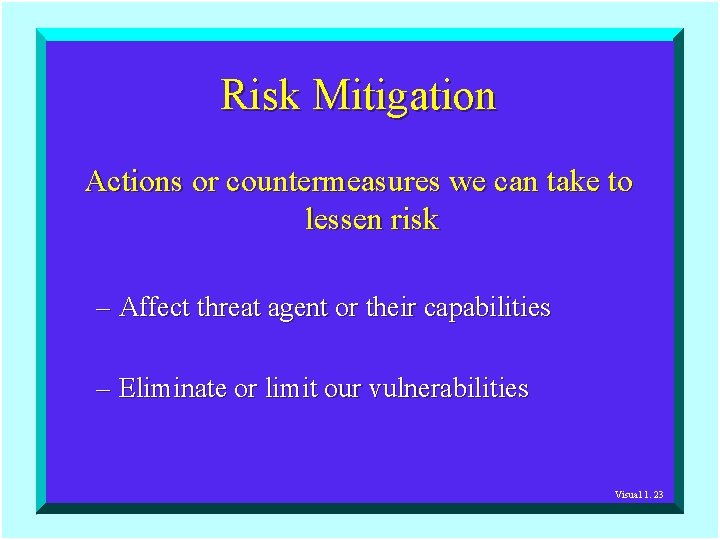 Risk Mitigation

Actions or countermeasures we can take to lessen risk

– Affect threat agent or their capabilities

– Eliminate or limit our vulnerabilities

Visual 1. 23